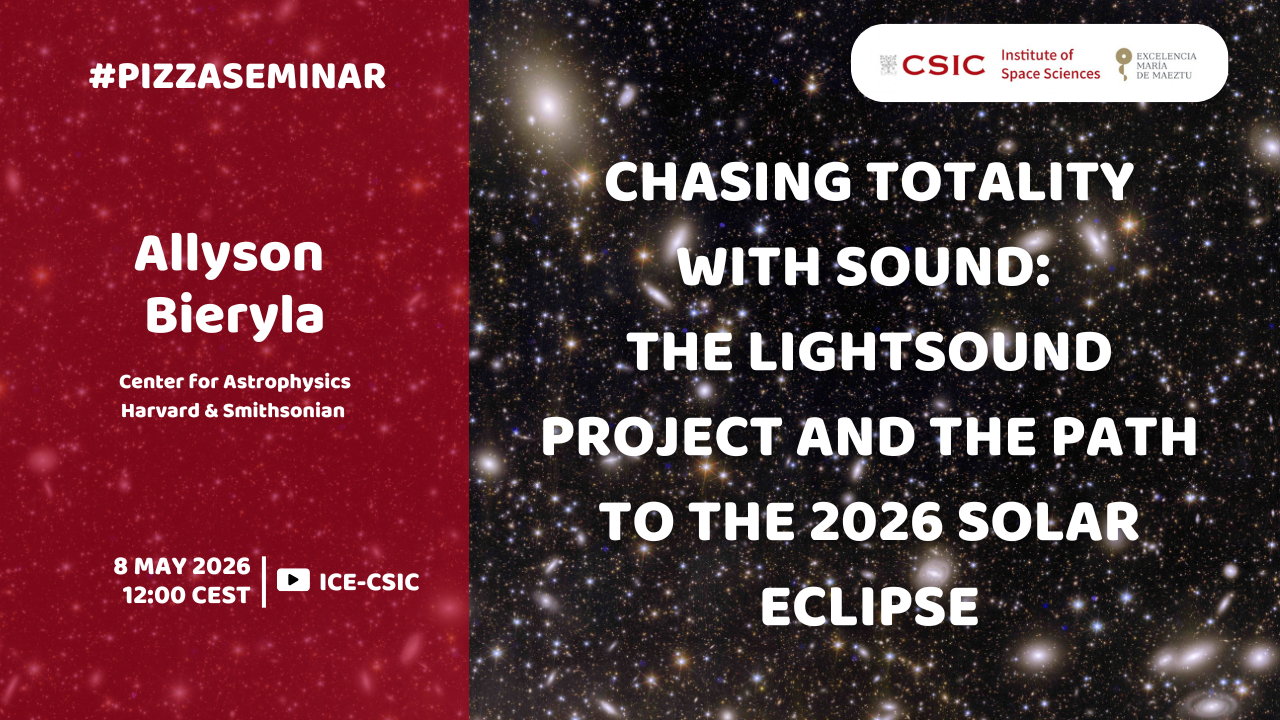 #PIZZASEMINAR

Allyson Bieryla

Center for Astrophysics
Harvard & Smithsonian

8 MAY 2026
12:00 CEST

ICE-CSIC

CSIC Institute of Space Sciences

EXCELENCIA MARÍA DE MAEZTU

CHASING TOTALITY WITH SOUND: THE LIGHTSOUND PROJECT AND THE PATH TO THE 2026 SOLAR ECLIPSE